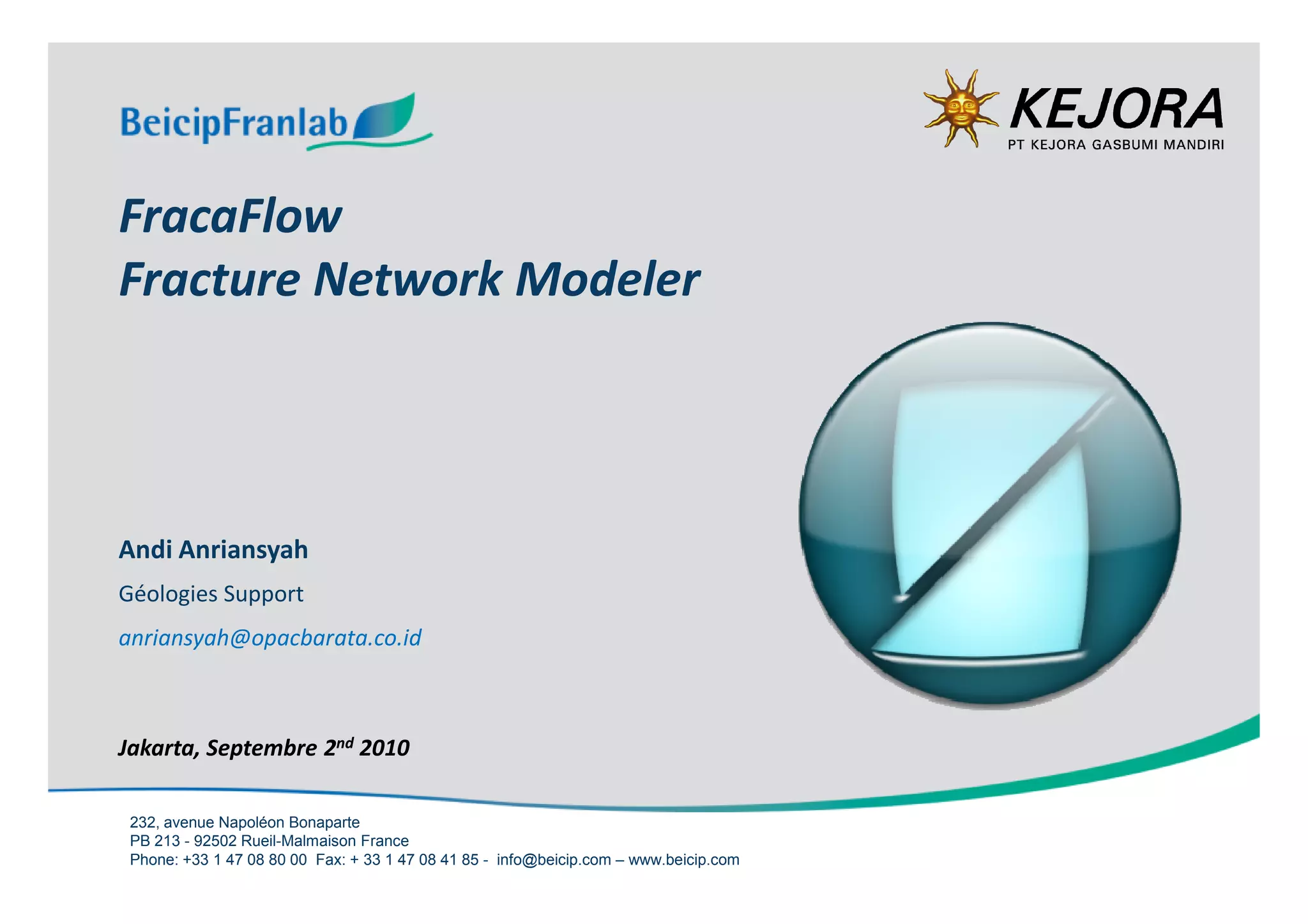 BeicipFranlab

KEJORA
PT KEJORA GASBUMI MANDIRI

FracaFlow
Fracture Network Modeler

Andi Anriansyah

Géologies Support

anriansyah@opacbarata.co.id

Jakarta, Septembre 2$^{nd}$ 2010

232, avenue Napoléon Bonaparte
PB 213 - 92502 Rueil-Malmaison France
Phone: +33 1 47 08 80 00 Fax: + 33 1 47 08 41 85 - info@beicip.com – www.beicip.com